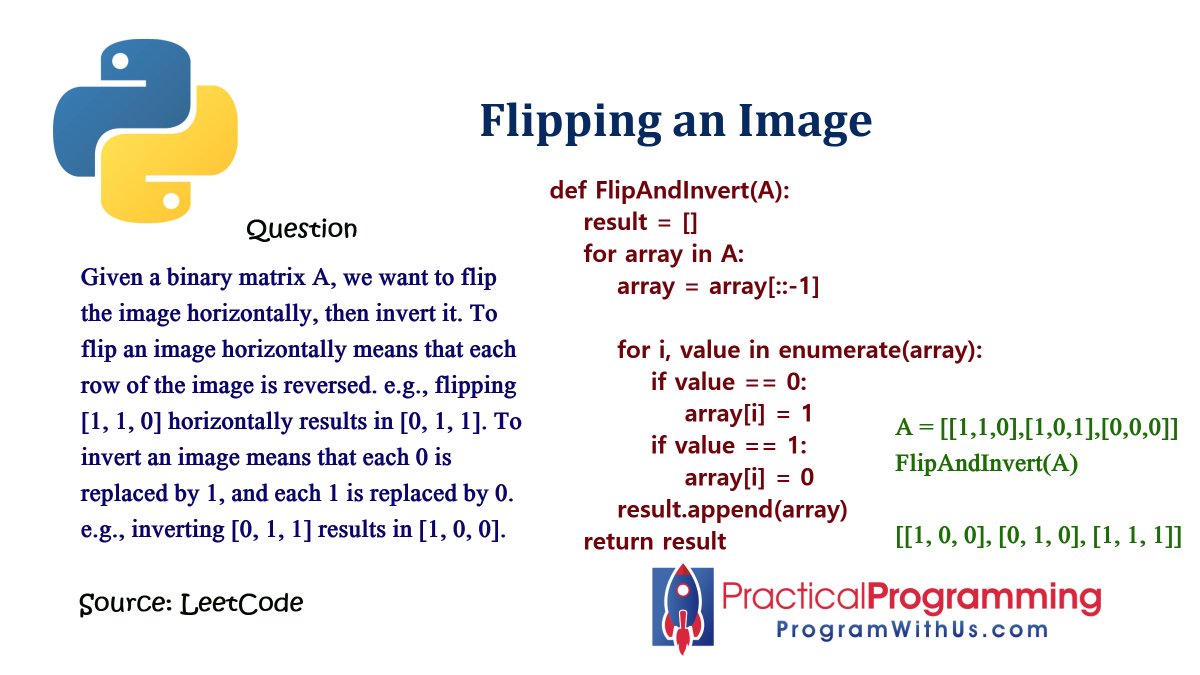 Flipping an Image

Question

Given a binary matrix A, we want to flip the image horizontally, then invert it. To flip an image horizontally means that each row of the image is reversed. e.g., flipping [1, 1, 0] horizontally results in [0, 1, 1]. To invert an image means that each 0 is replaced by 1, and each 1 is replaced by 0. e.g., inverting [0, 1, 1] results in [1, 0, 0].

Source: LeetCode

def FlipAndInvert(A):
    result = []
    for array in A:
        array = array[::-1]

        for i, value in enumerate(array):
            if value == 0:
                array[i] = 1
            if value == 1:
                array[i] = 0
        result.append(array)
    return result

A = [[1,1,0],[1,0,1],[0,0,0]]
FlipAndInvert(A)

[[1, 0, 0], [0, 1, 0], [1, 1, 1]]

PracticalProgramming
ProgramWithUs.com